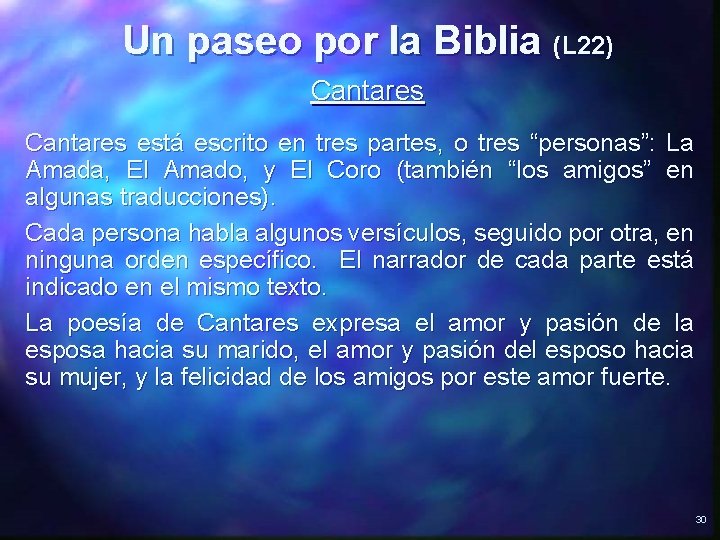 Un paseo por la Biblia (L22)

Cantares

Cantares está escrito en tres partes, o tres “personas”: La Amada, El Amado, y El Coro (también “los amigos” en algunas traducciones).

Cada persona habla algunos versículos, seguido por otra, en ninguna orden específico. El narrador de cada parte está indicado en el mismo texto.

La poesía de Cantares expresa el amor y pasión de la esposa hacia su marido, el amor y pasión del esposo hacia su mujer, y la felicidad de los amigos por este amor fuerte.

30